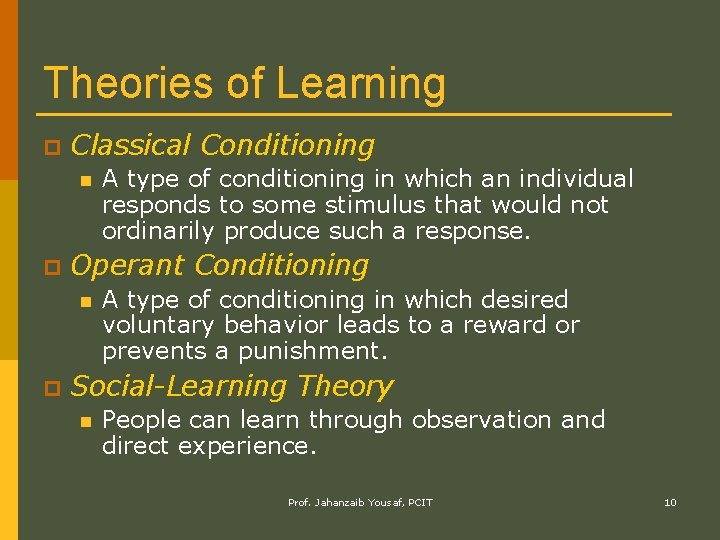 Theories of Learning

Classical Conditioning

A type of conditioning in which an individual responds to some stimulus that would not ordinarily produce such a response.

Operant Conditioning

A type of conditioning in which desired voluntary behavior leads to a reward or prevents a punishment.

Social-Learning Theory

People can learn through observation and direct experience.

Prof. Jahanzaib Yousaf, PCIT

10